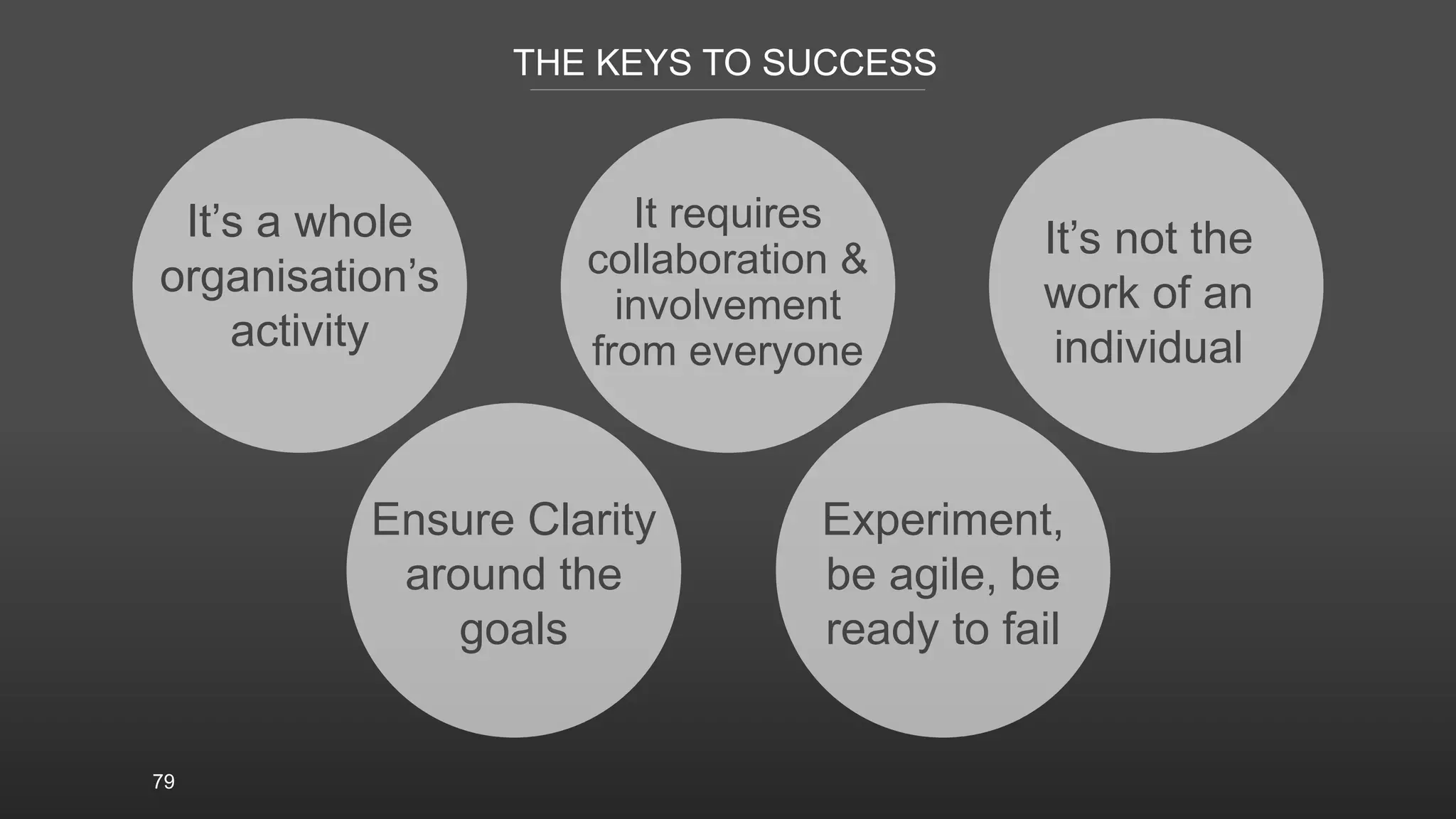 THE KEYS TO SUCCESS

It’s a whole organisation’s activity

It requires collaboration & involvement from everyone

It’s not the work of an individual

Ensure Clarity around the goals

Experiment, be agile, be ready to fail

79